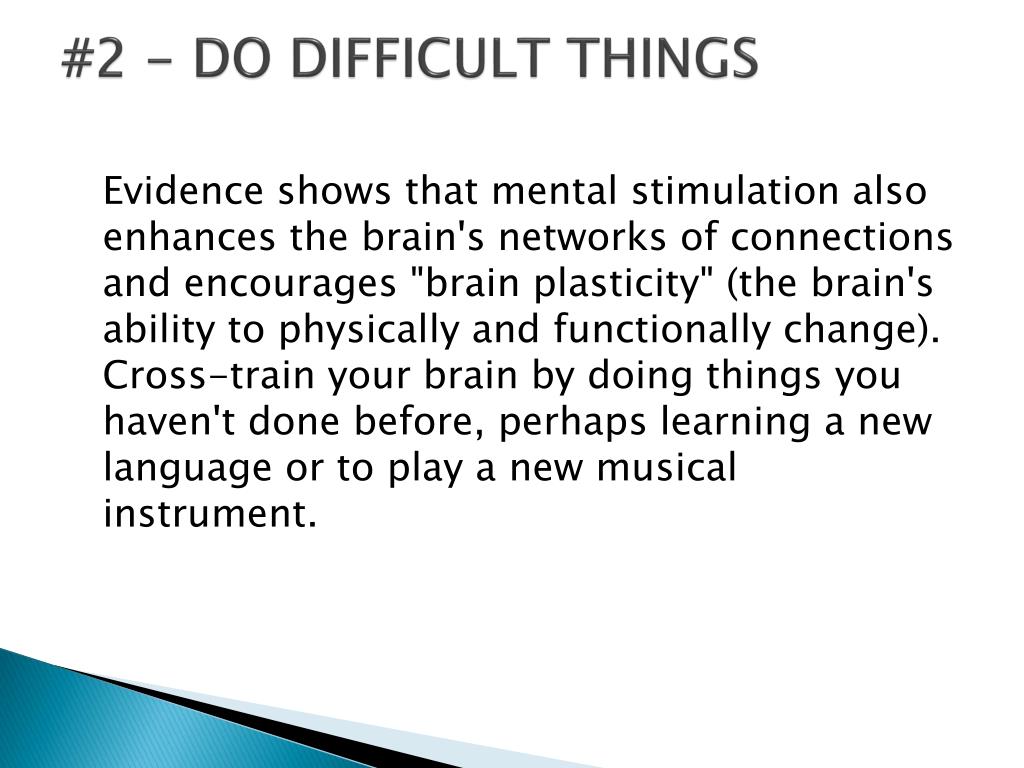 #2 – DO DIFFICULT THINGS

Evidence shows that mental stimulation also enhances the brain's networks of connections and encourages "brain plasticity" (the brain's ability to physically and functionally change). Cross-train your brain by doing things you haven't done before, perhaps learning a new language or to play a new musical instrument.